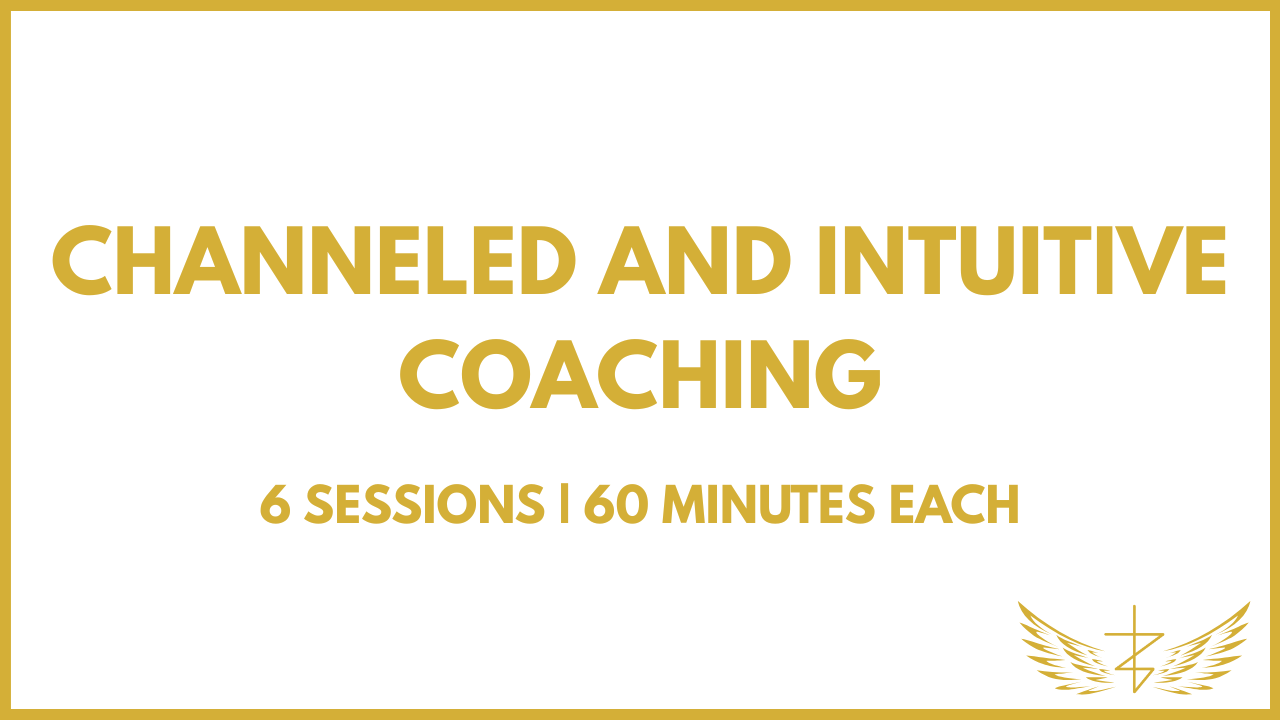 CHANNELED AND INTUITIVE COACHING

6 SESSIONS | 60 MINUTES EACH